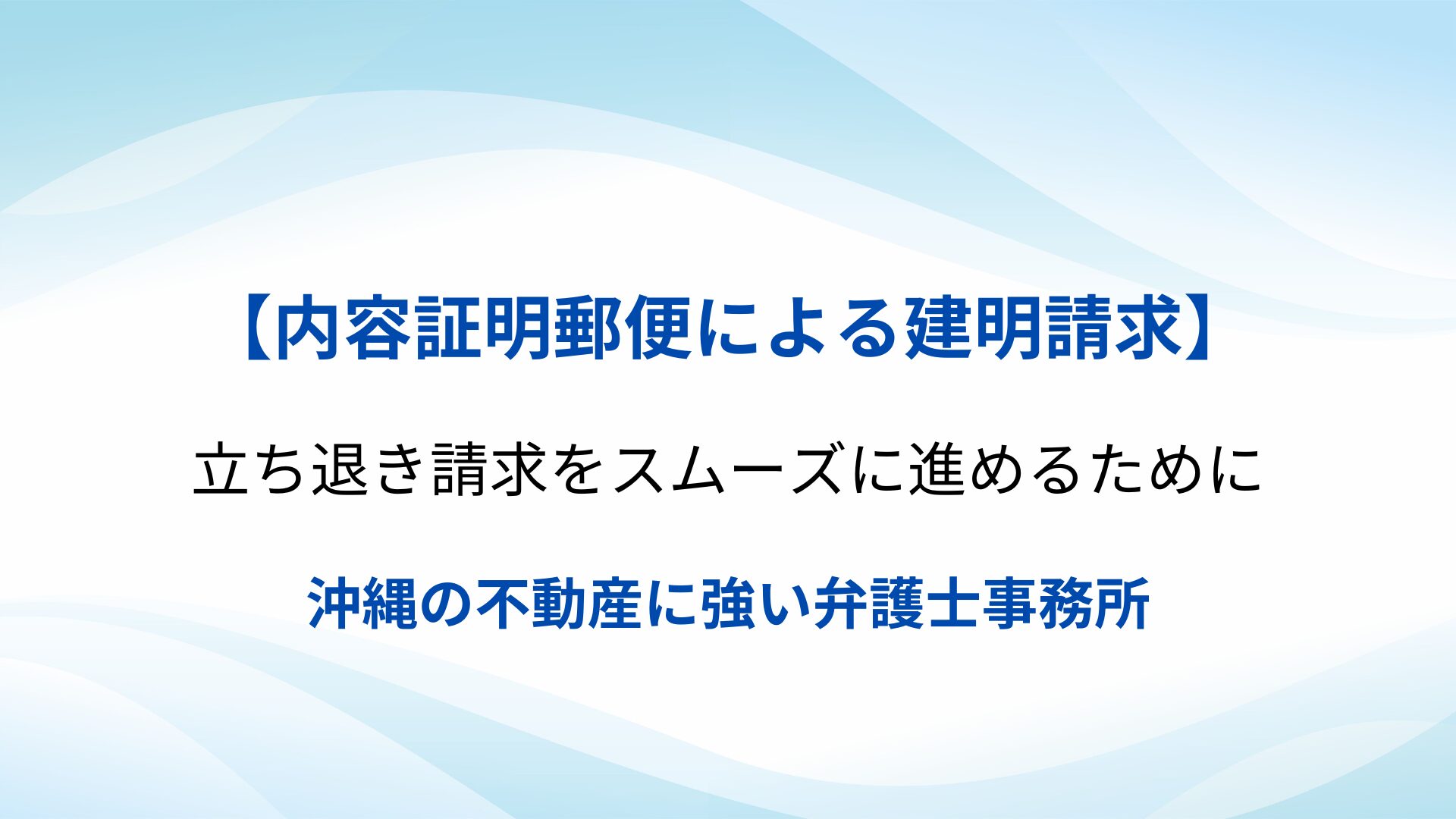 【内容証明郵便による建明請求】

立ち退き請求をスムーズに進めるために

沖縄の不動産に強い弁護士事務所